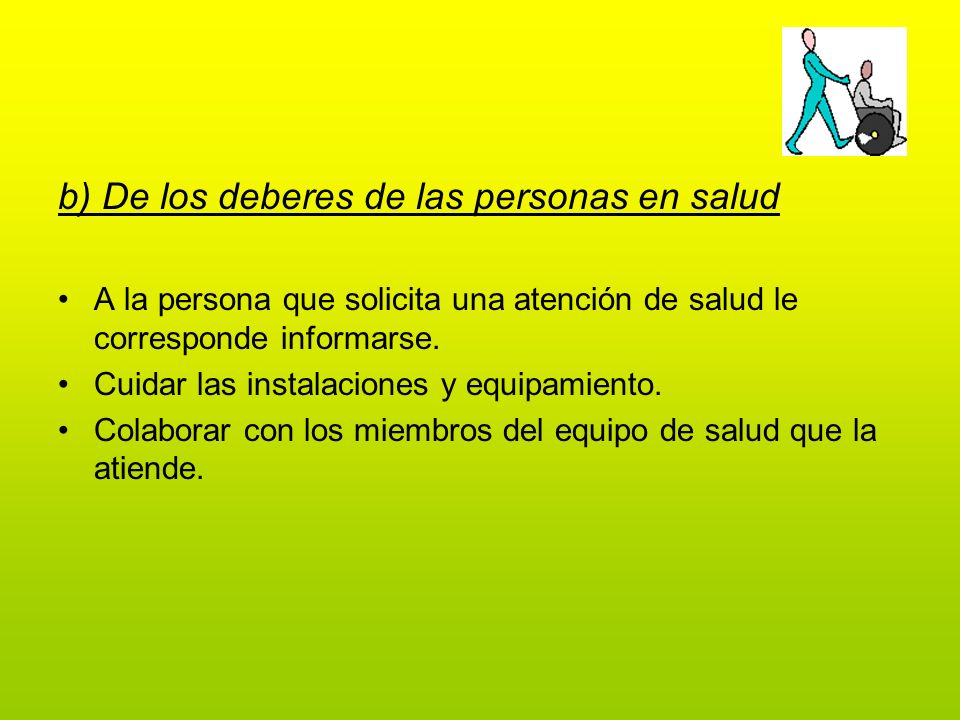 b) De los deberes de las personas en salud

• A la persona que solicita una atención de salud le corresponde informarse.
• Cuidar las instalaciones y equipamiento.
• Colaborar con los miembros del equipo de salud que la atiende.